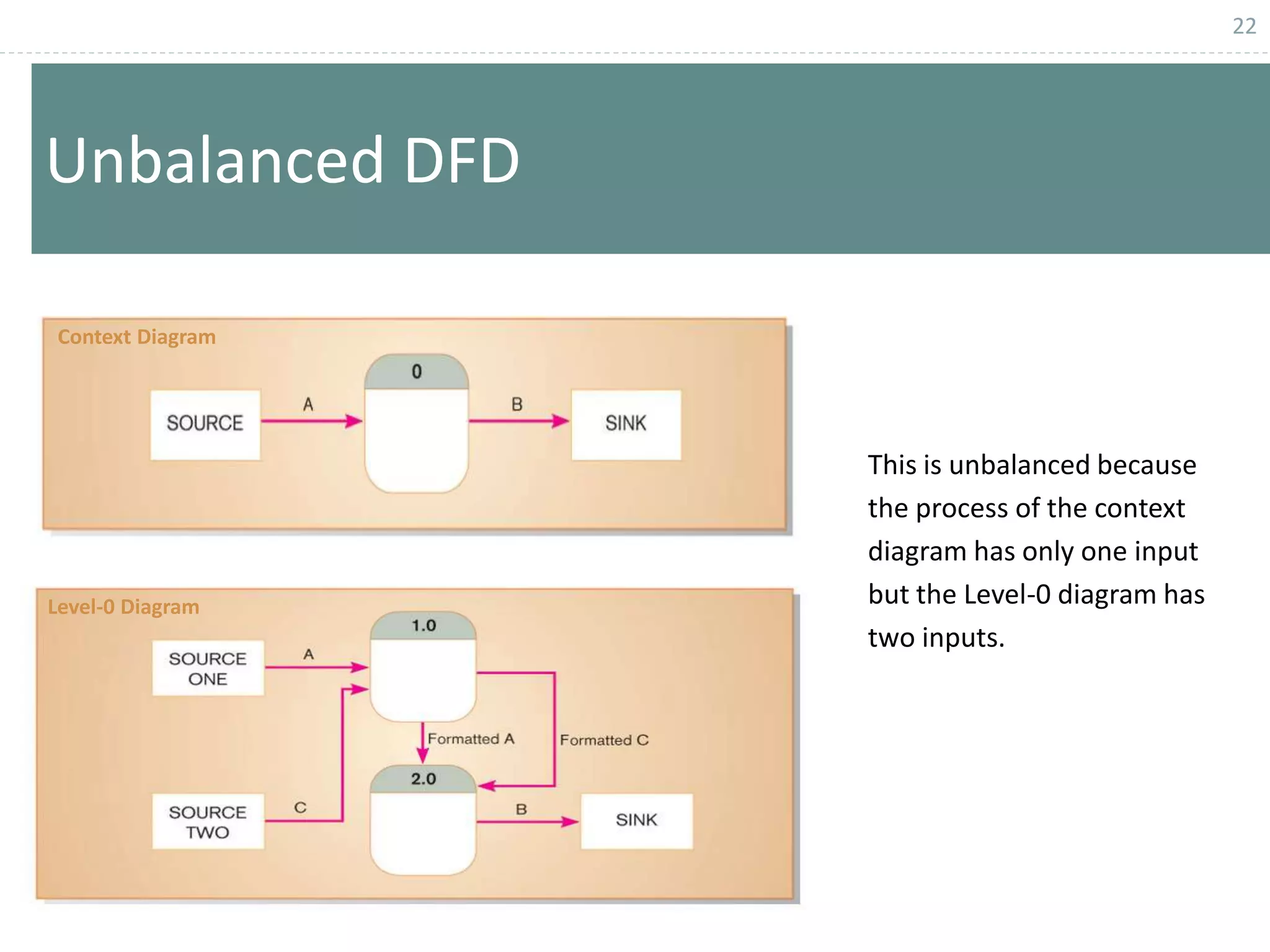 22

Unbalanced DFD

Context Diagram

0

SOURCE

A

B

SINK

Level-0 Diagram

1.0

SOURCE ONE

A

Formatted A

Formatted C

2.0

SOURCE TWO

C

B

SINK

This is unbalanced because the process of the context diagram has only one input but the Level-0 diagram has two inputs.